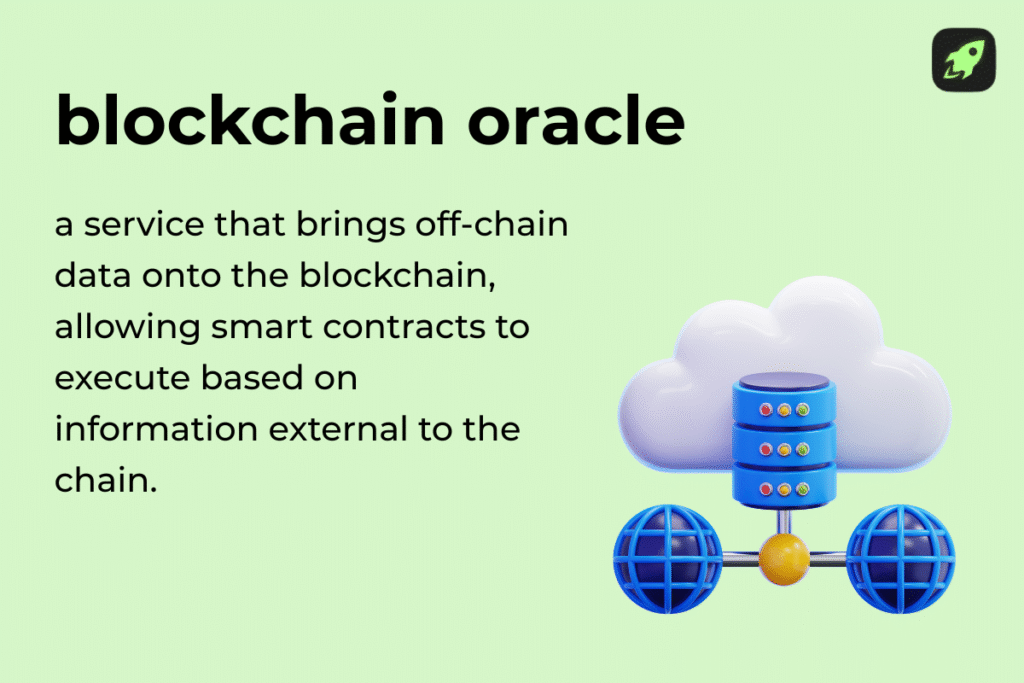 blockchain oracle

a service that brings off-chain data onto the blockchain, allowing smart contracts to execute based on information external to the chain.